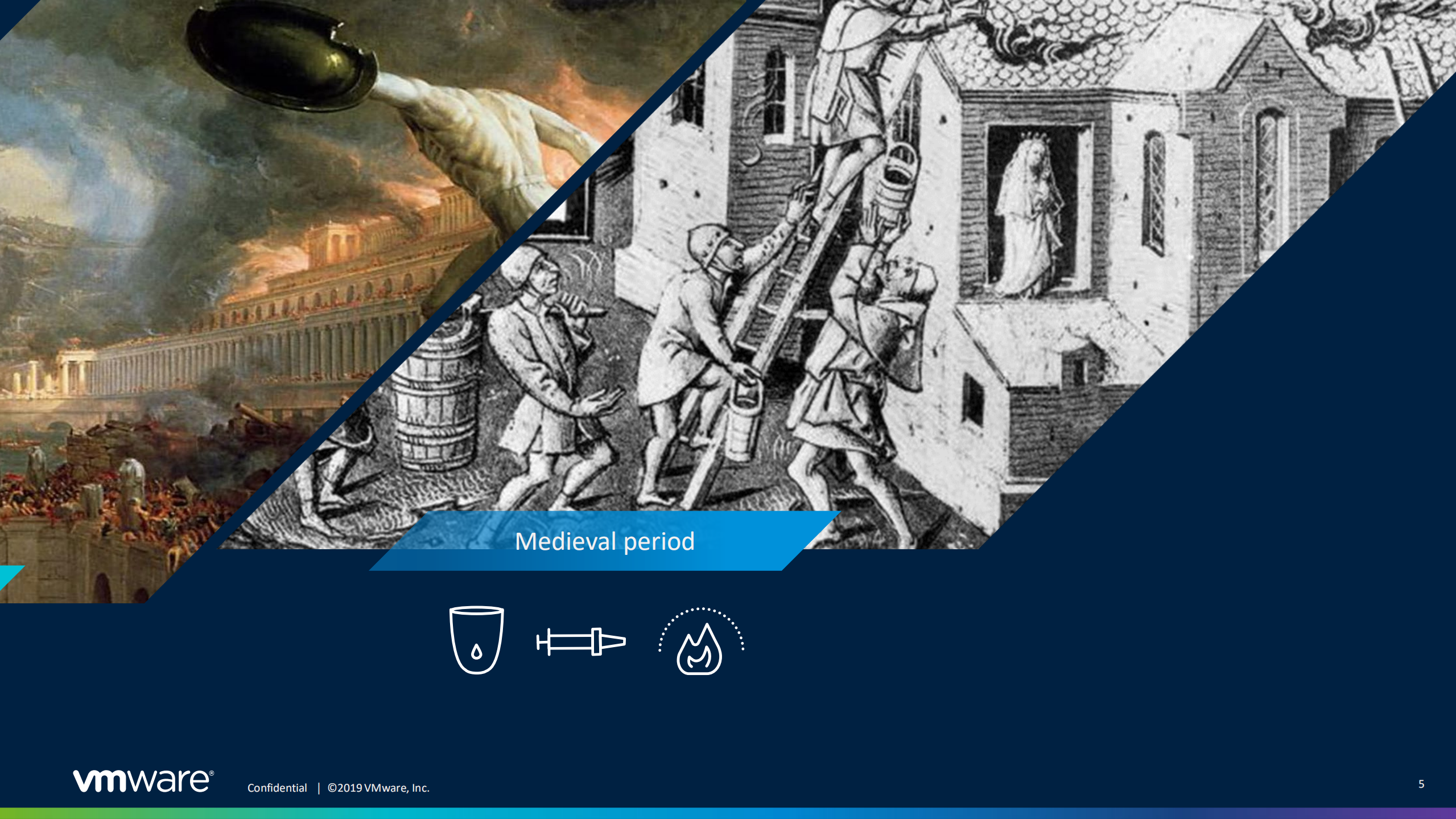 Medieval period

vmware®

Confidential | ©2019 VMware, Inc.

5